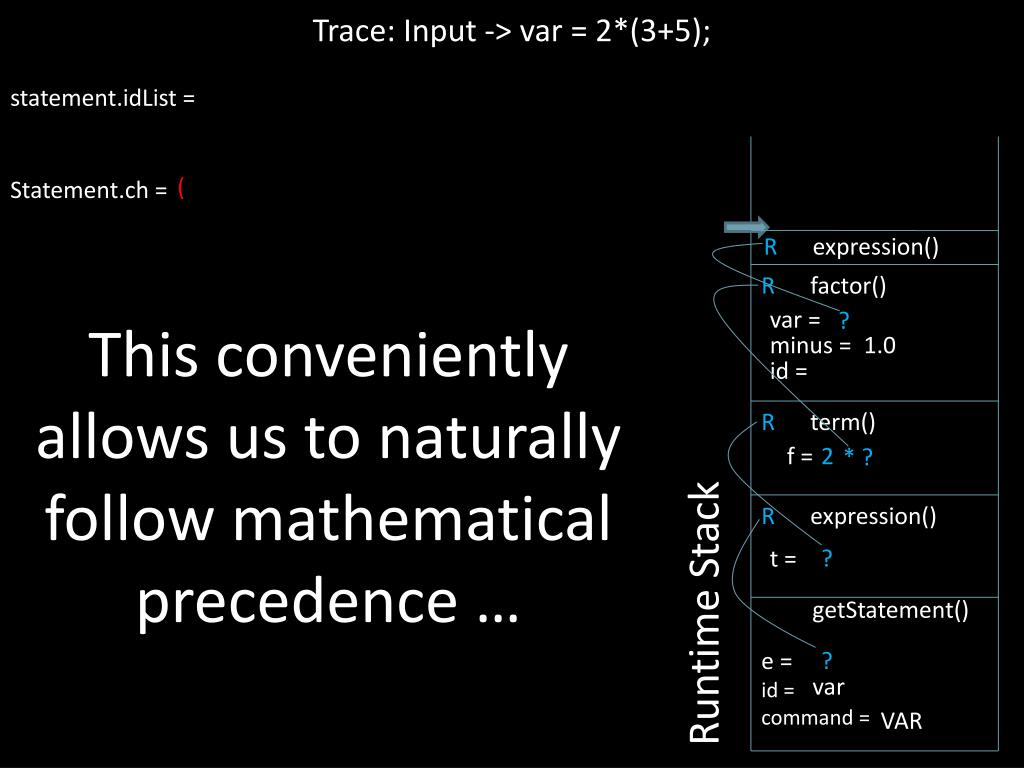 Trace: Input -> var = 2*(3+5);

statement.idList =

Statement.ch = (

This conveniently allows us to naturally follow mathematical precedence …

Runtime Stack

R expression()

R factor()

var = ?
minus = 1.0
id =

R term()

f = 2 * ?

R expression()

t = ?

getStatement()

e = ?
id = var
command = VAR